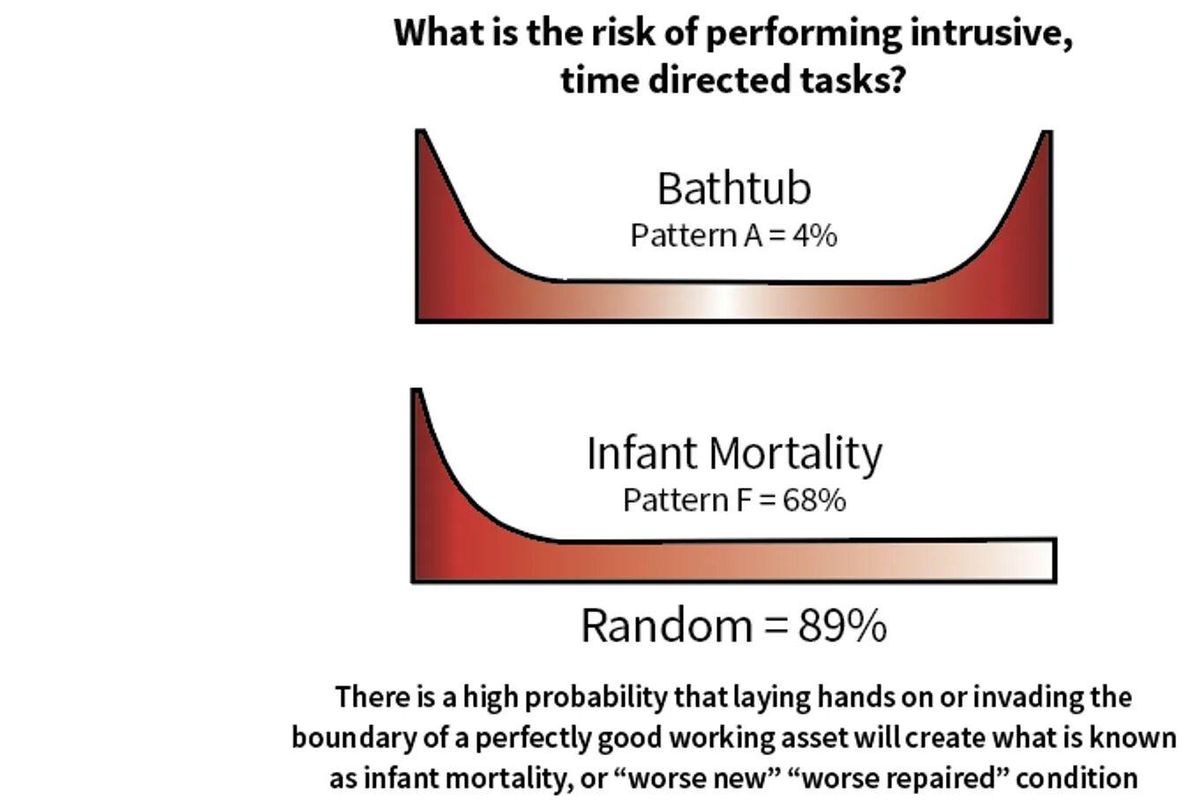 What is the risk of performing intrusive, time directed tasks?

Bathtub
Pattern A = 4%

Infant Mortality
Pattern F = 68%

Random = 89%

There is a high probability that laying hands on or invading the boundary of a perfectly good working asset will create what is known as infant mortality, or “worse new” “worse repaired” condition